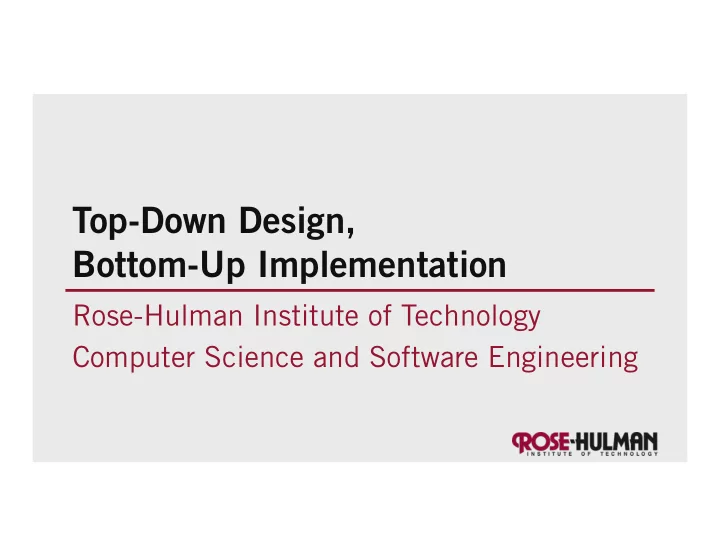 Top-Down Design,
Bottom-Up Implementation

Rose-Hulman Institute of Technology
Computer Science and Software Engineering

ROSE-HULMAN
INSTITUTE OF TECHNOLOGY